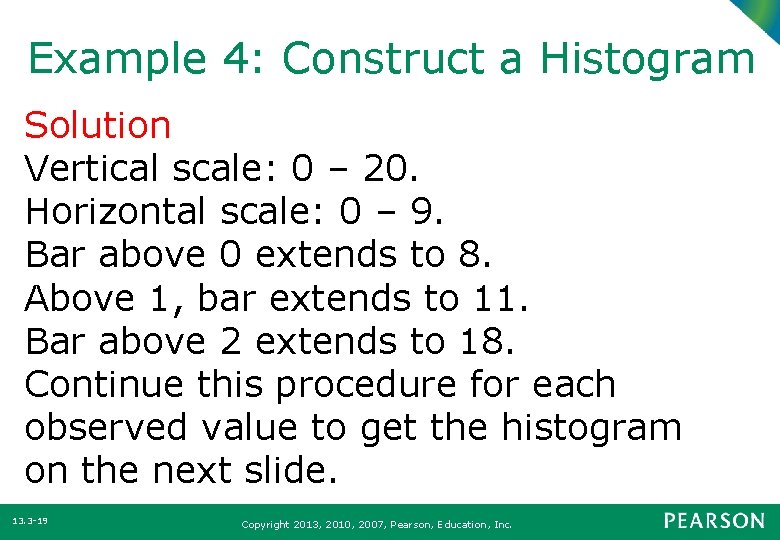 Example 4: Construct a Histogram

Solution
Vertical scale: 0 – 20.
Horizontal scale: 0 – 9.
Bar above 0 extends to 8.
Above 1, bar extends to 11.
Bar above 2 extends to 18.
Continue this procedure for each observed value to get the histogram on the next slide.

13.3-19

Copyright 2013, 2010, 2007, Pearson, Education, Inc.

PEARSON